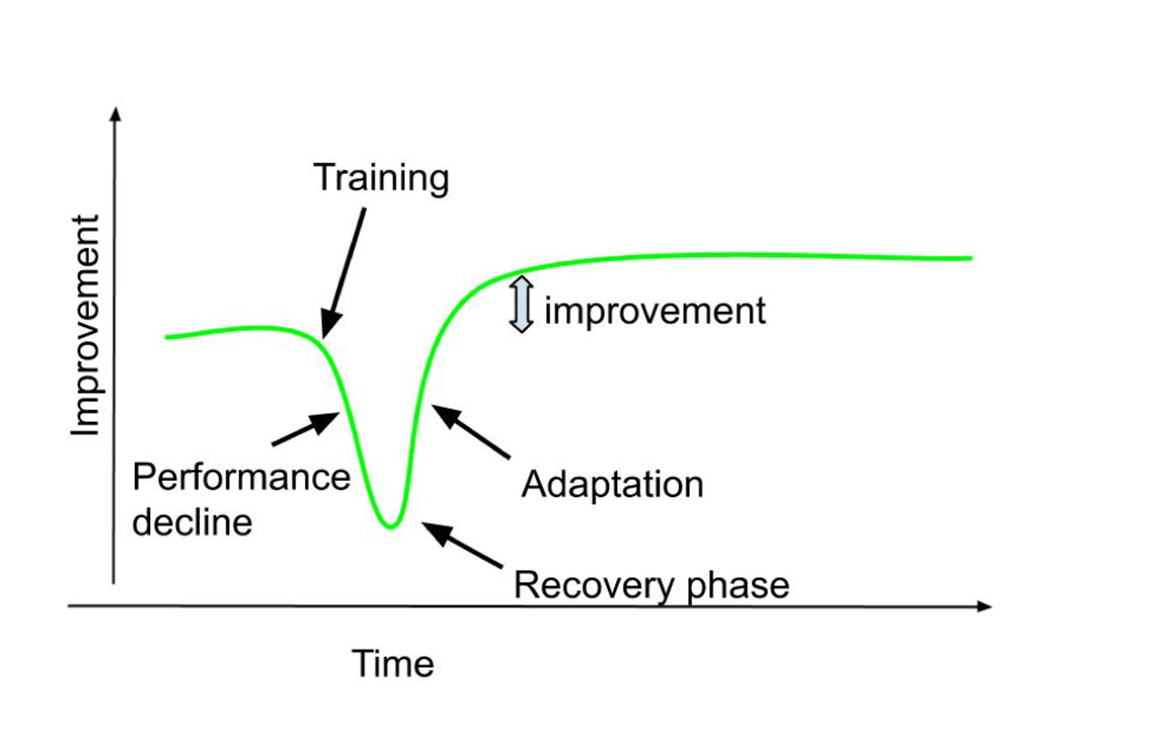 Improvement

Training

improvement

Performance decline

Adaptation

Recovery phase

Time